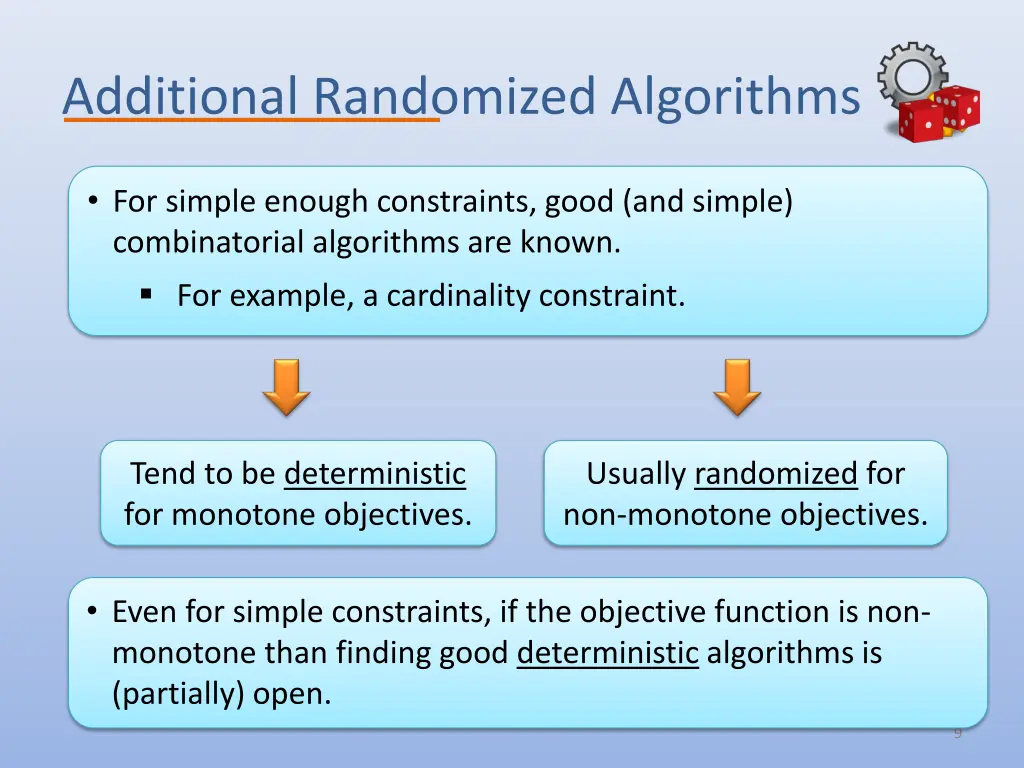 Additional Randomized Algorithms

• For simple enough constraints, good (and simple) combinatorial algorithms are known.

▪ For example, a cardinality constraint.

Tend to be deterministic for monotone objectives.

Usually randomized for non-monotone objectives.

• Even for simple constraints, if the objective function is non-monotone than finding good deterministic algorithms is (partially) open.

9